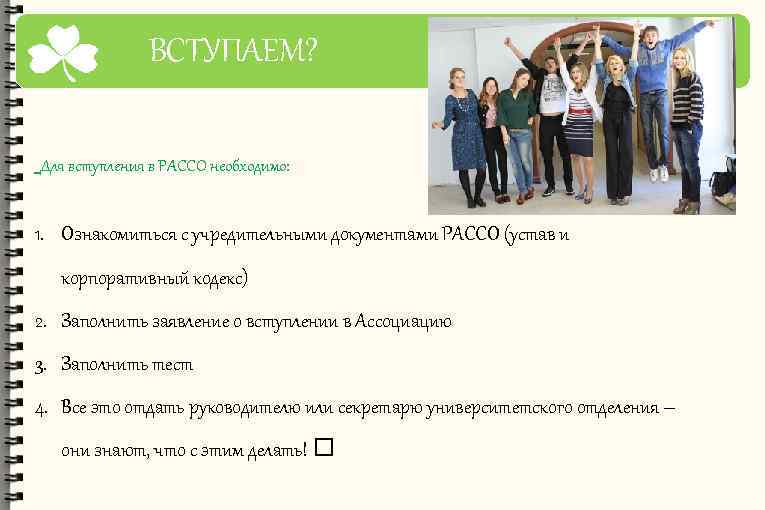 ВСТУПАЕМ?

Для вступления в РАССО необходимо:

1. Ознакомиться с учредительными документами РАССО (устав и корпоративный кодекс)
2. Заполнить заявление о вступлении в Ассоциацию
3. Заполнить тест
4. Все это отдать руководителю или секретарю университетского отделения – они знают, что с этим делать! □